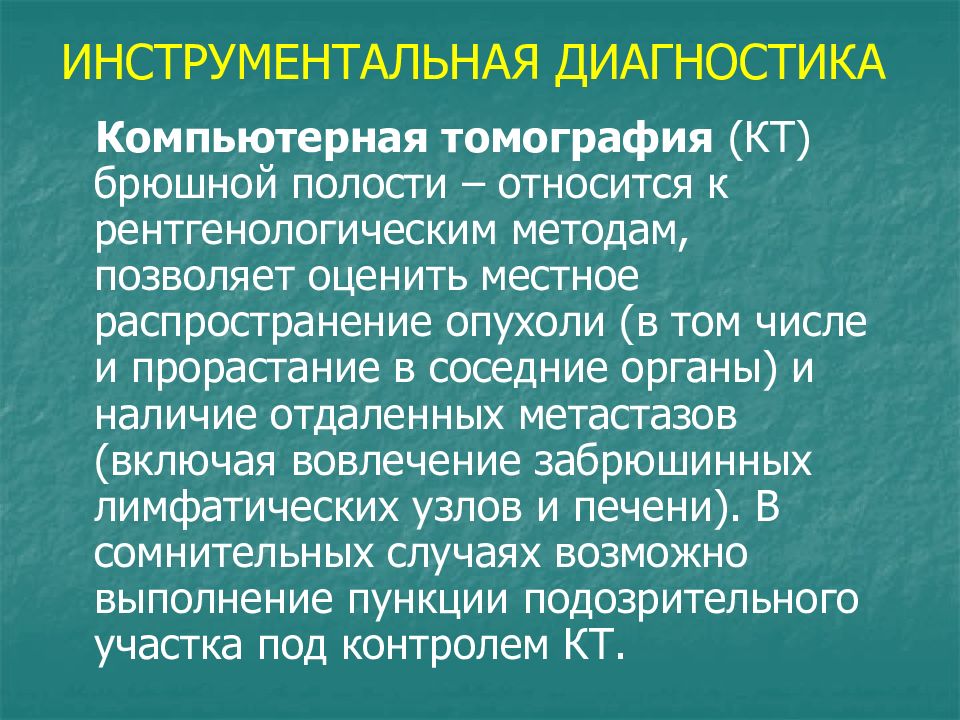 ИНСТРУМЕНТАЛЬНАЯ ДИАГНОСТИКА

Компьютерная томография (КТ) брюшной полости – относится к рентгенологическим методам, позволяет оценить местное распространение опухоли (в том числе и прорастание в соседние органы) и наличие отдаленных метастазов (включая вовлечение забрюшинных лимфатических узлов и печени). В сомнительных случаях возможно выполнение пункции подозрительного участка под контролем КТ.